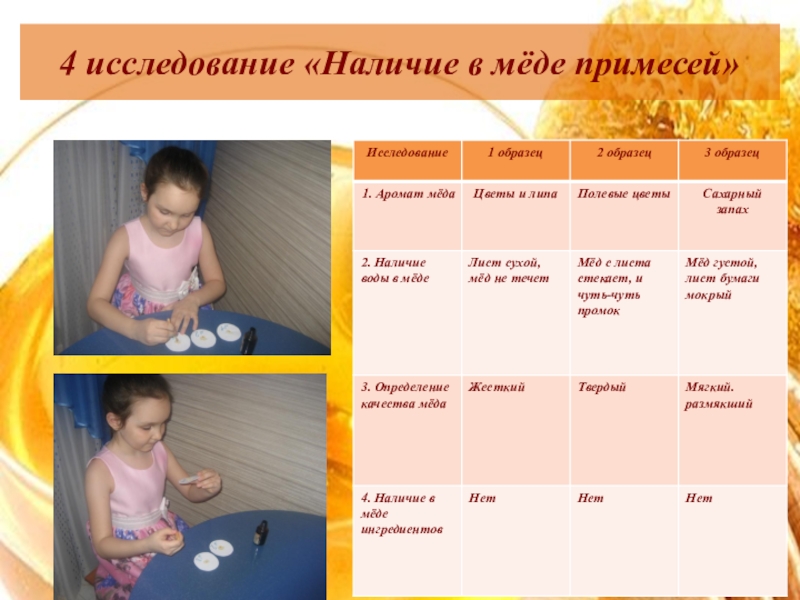 4 исследование «Наличие в мёде примесей»

| Исследование | 1 образец | 2 образец | 3 образец |
|---|---|---|---|
| 1. Аромат мёда | Цветы и липа | Полевые цветы | Сахарный запах |
| 2. Наличие воды в мёде | Лист сухой, мёд не течет | Мёд с листа стекает, и чуть-чуть промок | Мёд густой, лист бумаги мокрый |
| 3. Определение качества мёда | Жесткий | Твердый | Мягкий. размякший |
| 4. Наличие в мёде ингредиентов | Нет | Нет | Нет |